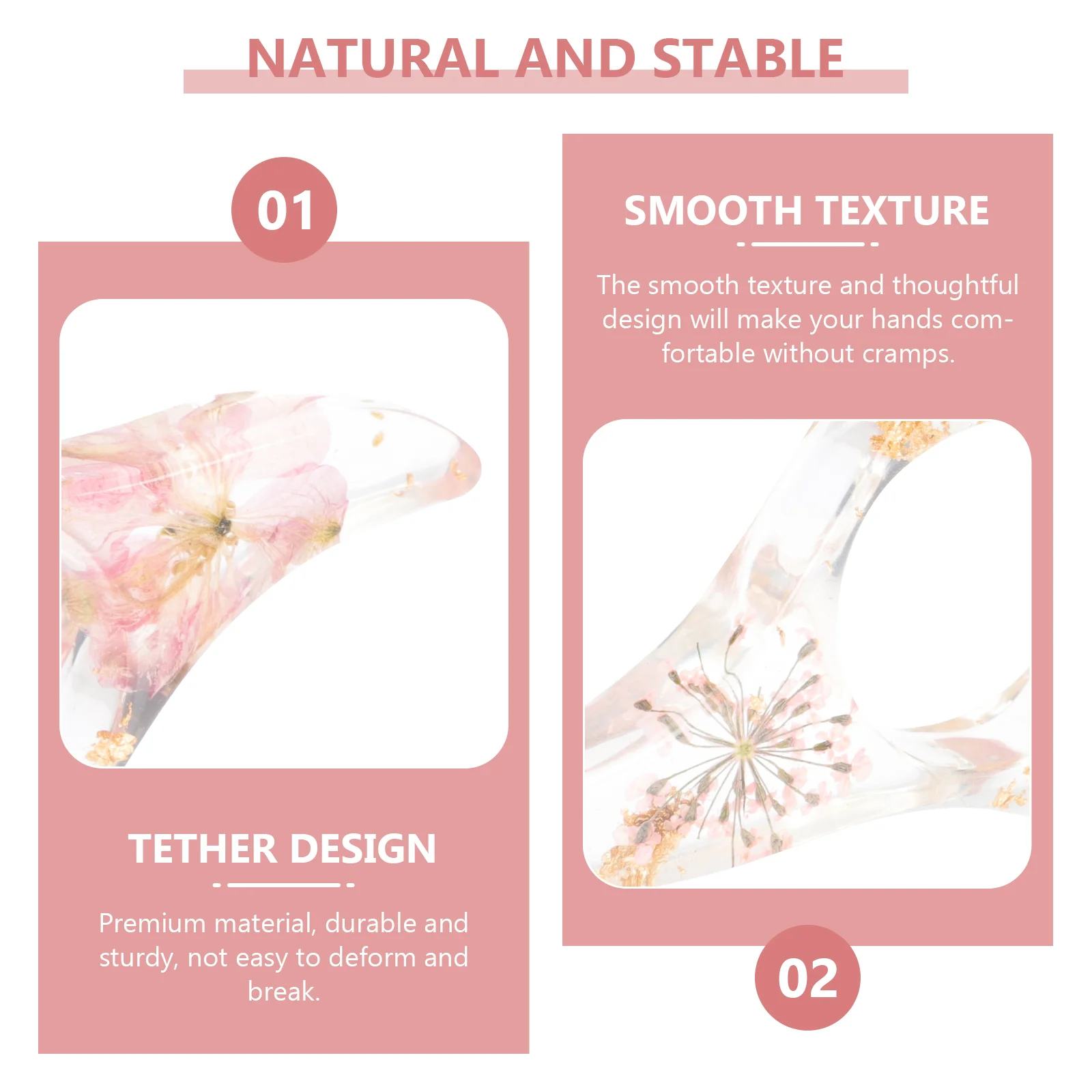 NATURAL AND STABLE

01

TETHER DESIGN

Premium material, durable and sturdy, not easy to deform and break.

SMOOTH TEXTURE

The smooth texture and thoughtful design will make your hands comfortable without cramps.

02